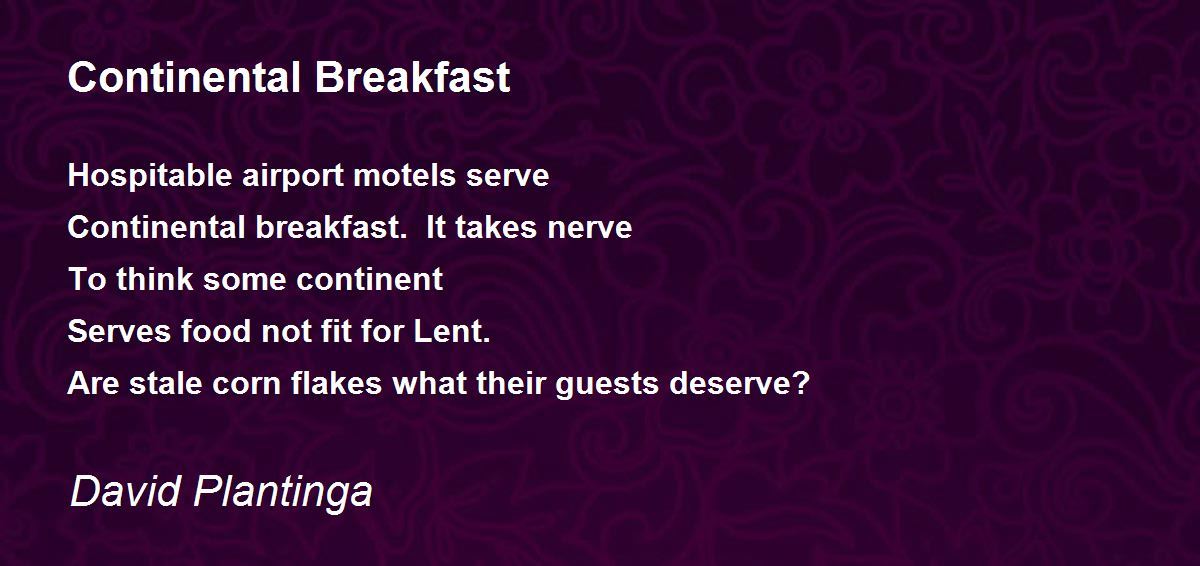 Continental Breakfast

Hospitable airport motels serve
Continental breakfast.  It takes nerve
To think some continent
Serves food not fit for Lent.
Are stale corn flakes what their guests deserve?

David Plantinga